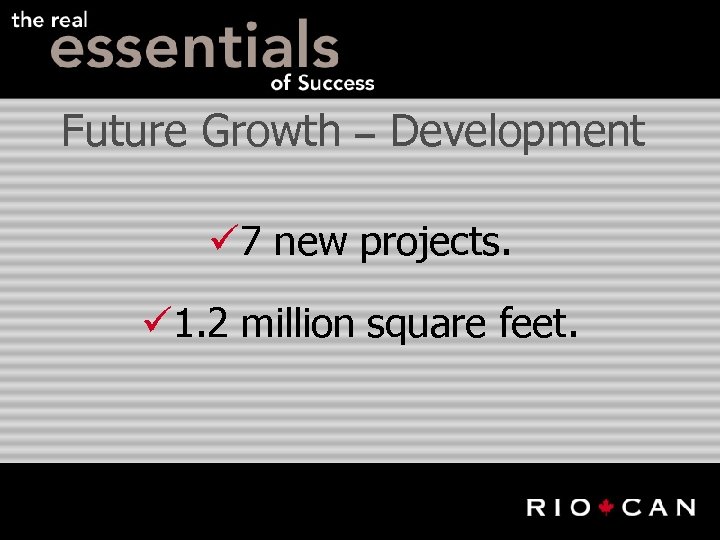 the real
essentials
of Success

Future Growth – Development

✓7 new projects.

✓1.2 million square feet.

RIO CAN